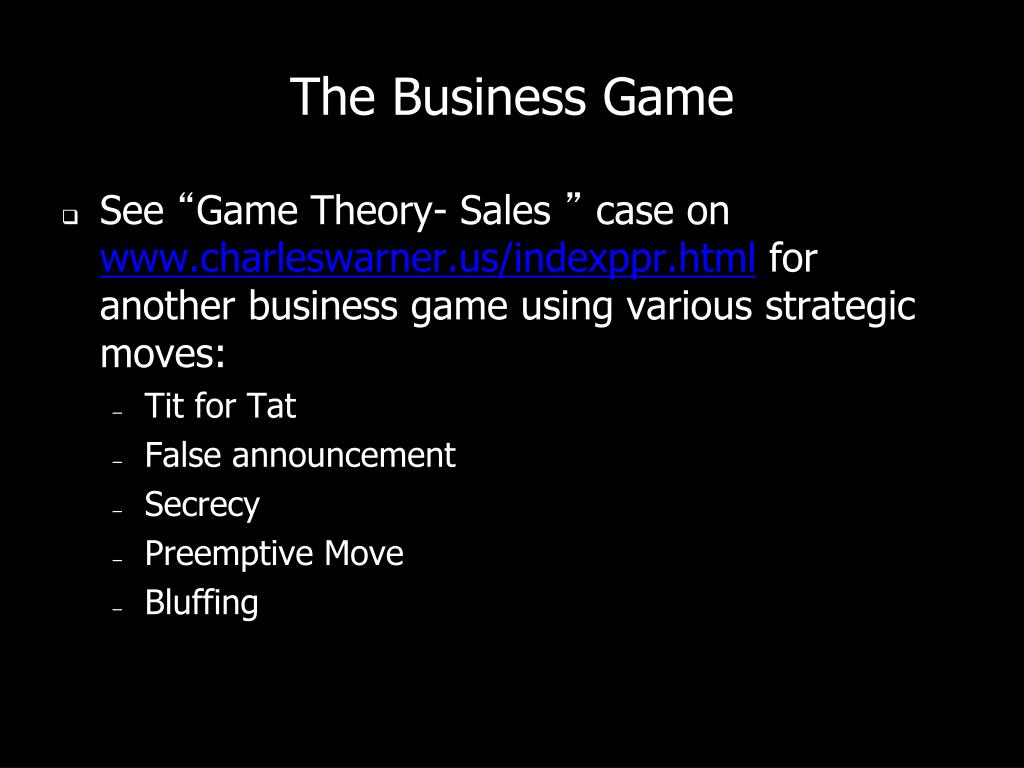 The Business Game

See “Game Theory- Sales ” case on www.charleswarner.us/indexppr.html for another business game using various strategic moves:

– Tit for Tat
– False announcement
– Secrecy
– Preemptive Move
– Bluffing